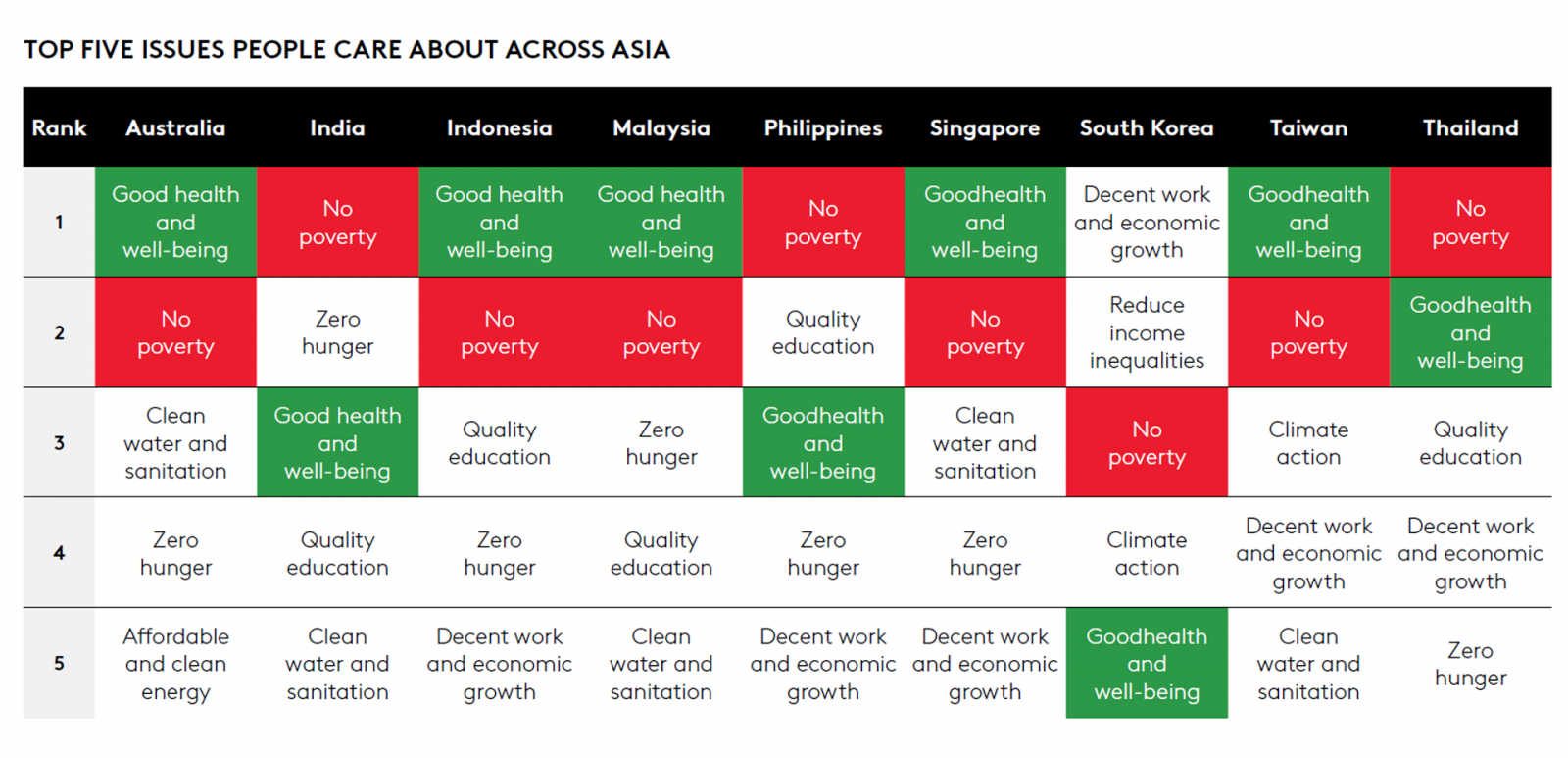 TOP FIVE ISSUES PEOPLE CARE ABOUT ACROSS ASIA

| Rank | Australia | India | Indonesia | Malaysia | Philippines | Singapore | South Korea | Taiwan | Thailand |
|---|---|---|---|---|---|---|---|---|---|
| 1 | Good health and well-being | No poverty | Good health and well-being | Good health and well-being | No poverty | Goodhealth and well-being | Decent work and economic growth | Goodhealth and well-being | No poverty |
| 2 | No poverty | Zero hunger | No poverty | No poverty | Quality education | No poverty | Reduce income inequalities | No poverty | Goodhealth and well-being |
| 3 | Clean water and sanitation | Good health and well-being | Quality education | Zero hunger | Goodhealth and well-being | Clean water and sanitation | No poverty | Climate action | Quality education |
| 4 | Zero hunger | Quality education | Zero hunger | Quality education | Zero hunger | Zero hunger | Climate action | Decent work and economic growth | Decent work and economic growth |
| 5 | Affordable and clean energy | Clean water and sanitation | Decent work and economic growth | Clean water and sanitation | Decent work and economic growth | Decent work and economic growth | Goodhealth and well-being | Clean water and sanitation | Zero hunger |